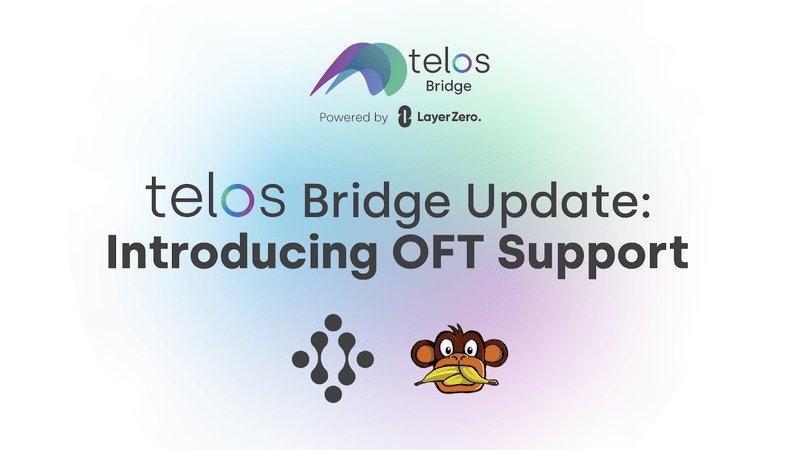 telos
Bridge

Powered by LayerZero.

telos Bridge Update:
Introducing OFT Support